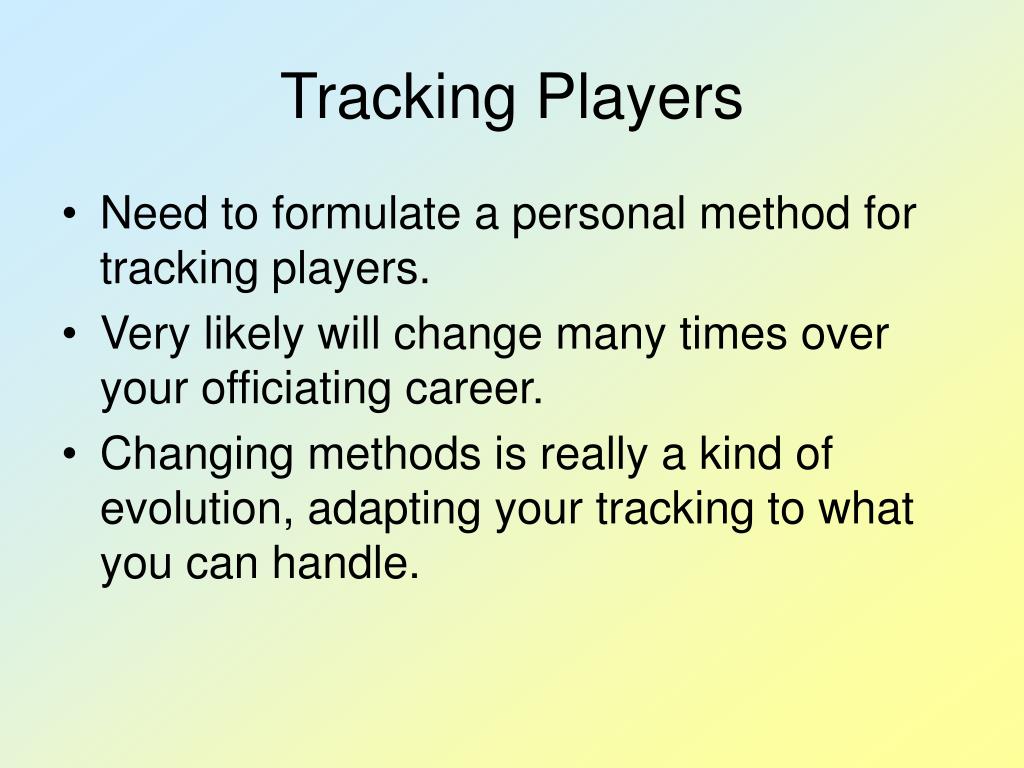 Tracking Players

• Need to formulate a personal method for tracking players.
• Very likely will change many times over your officiating career.
• Changing methods is really a kind of evolution, adapting your tracking to what you can handle.